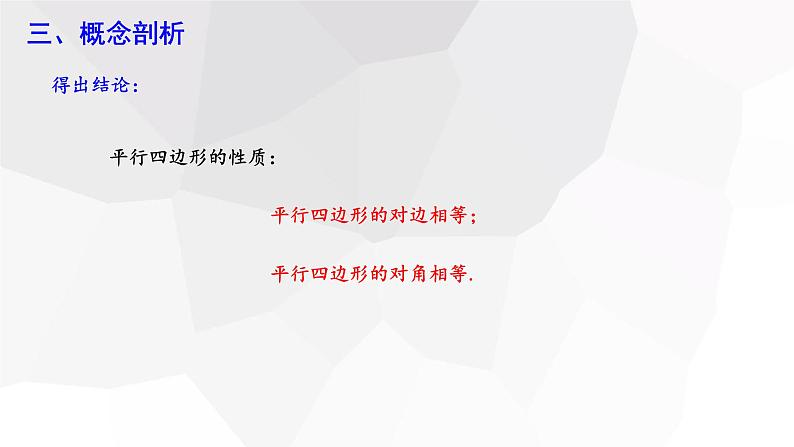 三、概念剖析

得出结论：

平行四边形的性质：

平行四边形的对边相等；

平行四边形的对角相等.